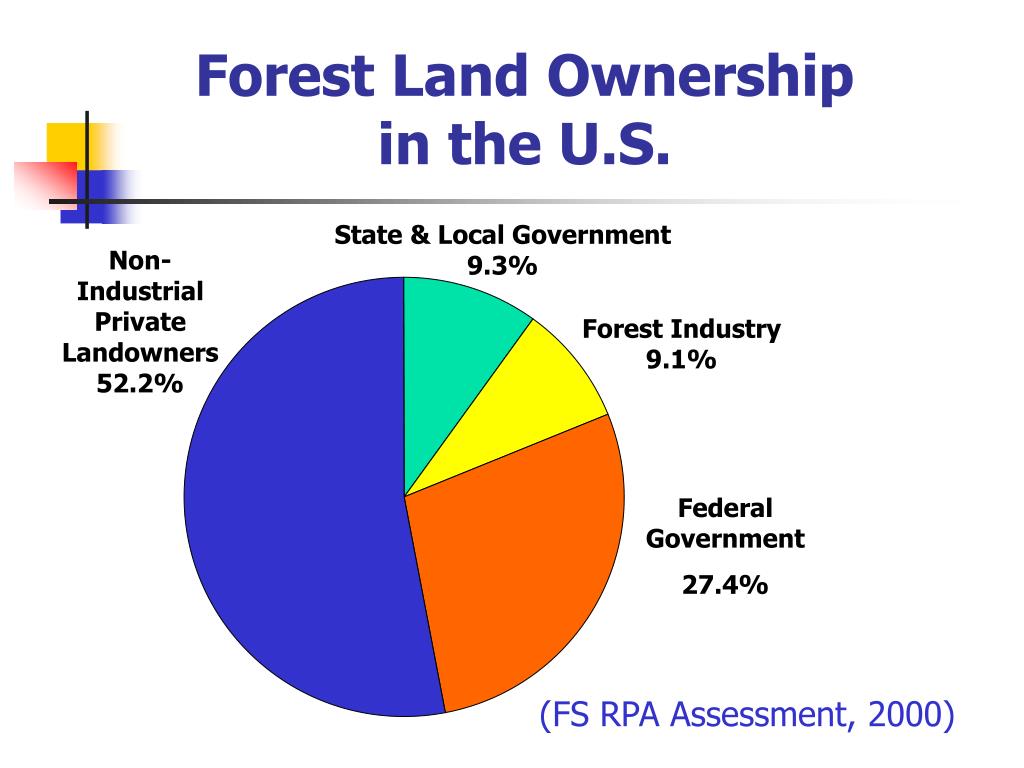 Forest Land Ownership in the U.S.

Non-Industrial Private Landowners 52.2%

State & Local Government 9.3%

Forest Industry 9.1%

Federal Government

27.4%

(FS RPA Assessment, 2000)